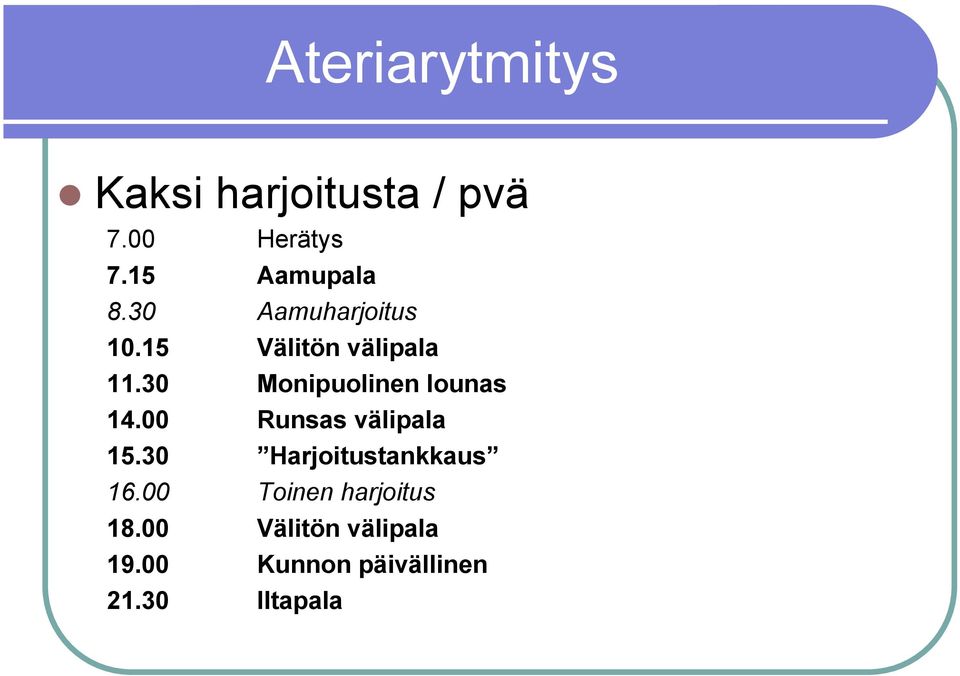 Ateriarytmitys

Kaksi harjoitusta / pvä

7.00 Herätys
7.15 Aamupala
8.30 Aamuharjoitus
10.15 Välitön välipala
11.30 Monipuolinen lounas
14.00 Runsas välipala
15.30 ”Harjoitustankkaus”
16.00 Toinen harjoitus
18.00 Välitön välipala
19.00 Kunnon päivällinen
21.30 Iltapala